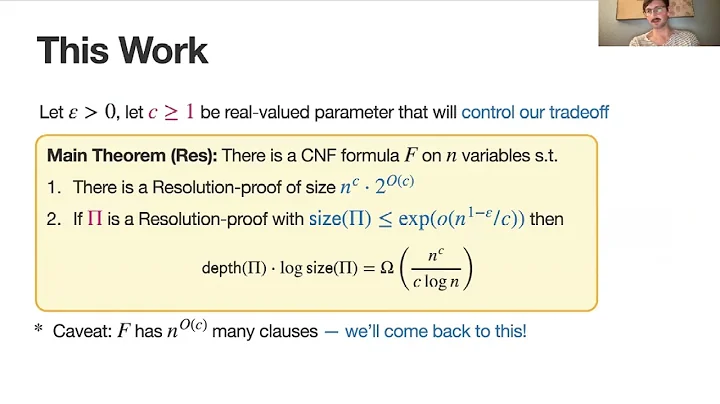 This Work

Let $\varepsilon > 0$, let $c \geq 1$ be real-valued parameter that will control our tradeoff

Main Theorem (Res): There is a CNF formula $F$ on $n$ variables s.t.

1. There is a Resolution-proof of size $n^c \cdot 2^{O(c)}$

2. If $\Pi$ is a Resolution-proof with $\text{size}(\Pi) \leq \exp(o(n^{1-\varepsilon}/c))$ then

$\text{depth}(\Pi) \cdot \log \text{size}(\Pi) = \Omega\left(\frac{n^c}{c \log n}\right)$

* Caveat: $F$ has $n^{O(c)}$ many clauses — we'll come back to this!